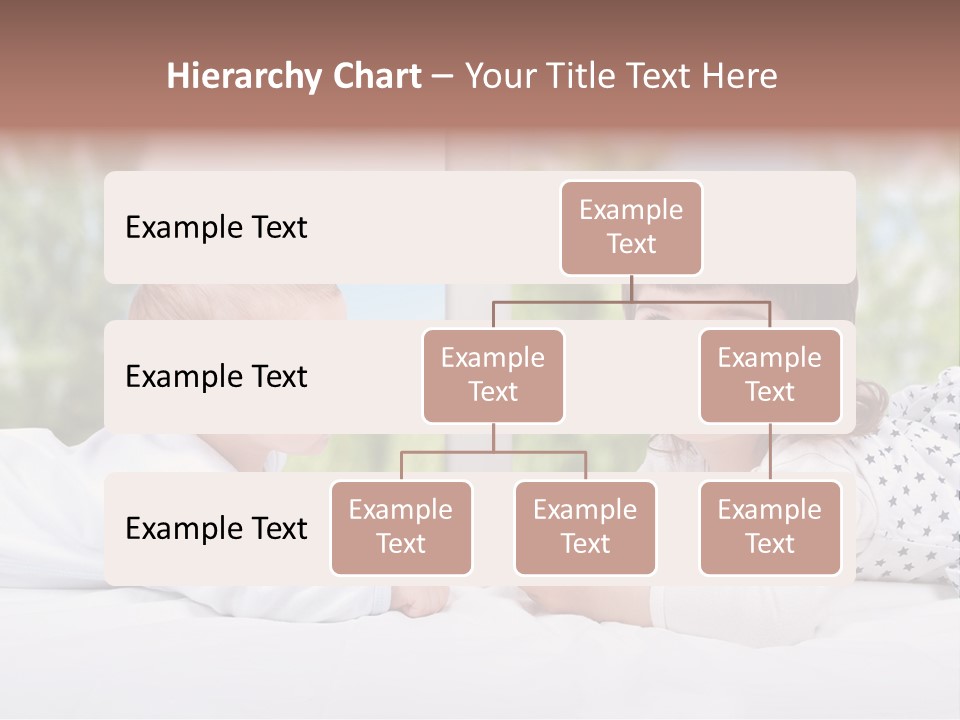 Hierarchy Chart – Your Title Text Here

Example Text

Example Text

Example Text

Example Text

Example Text

Example Text

Example Text

Example Text

Example Text